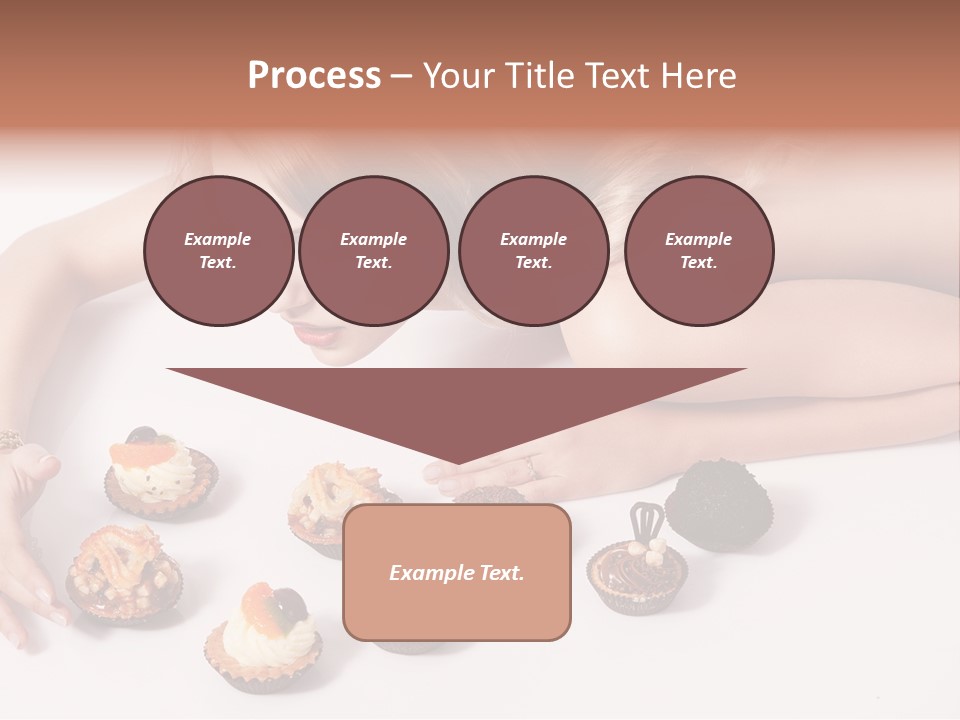 Process – Your Title Text Here

Example Text.

Example Text.

Example Text.

Example Text.

Example Text.